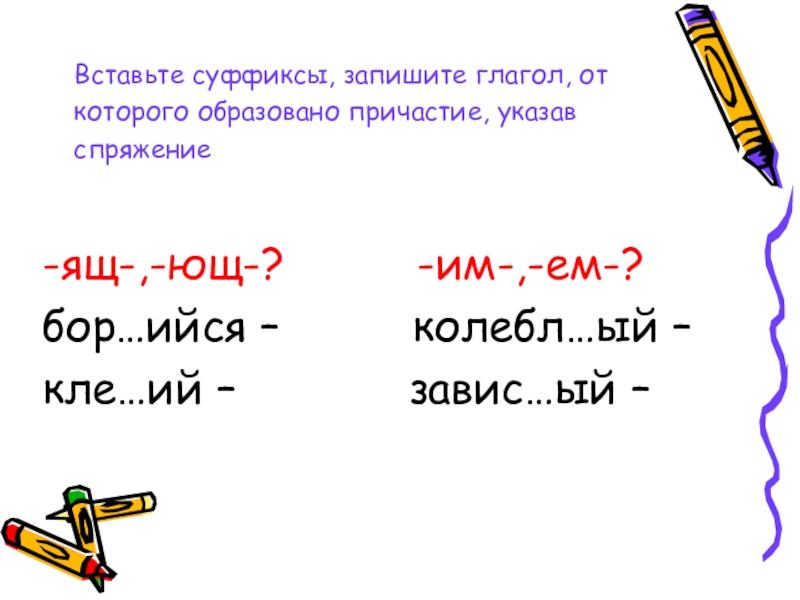 Вставьте суффиксы, запишите глагол, от которого образовано причастие, указав спряжение

-ящ-,-ющ-?
бор…ийся –
кле…ий –

-им-,-ем-?
колебл…ый –
завис…ый –